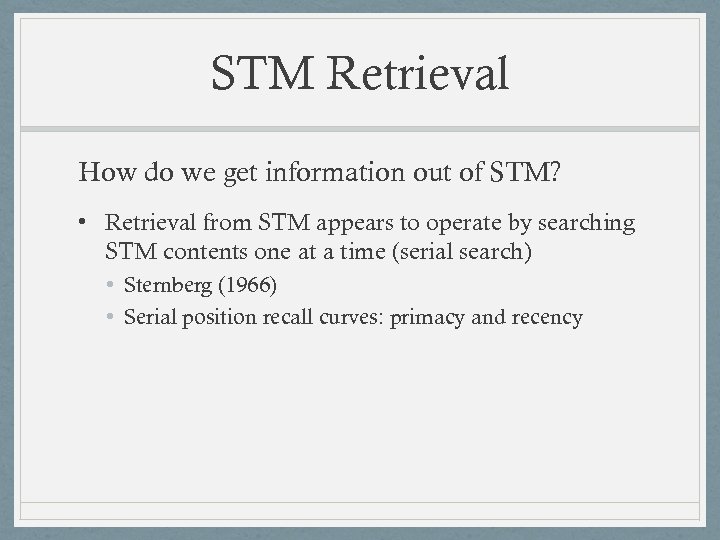 STM Retrieval

How do we get information out of STM?

• Retrieval from STM appears to operate by searching STM contents one at a time (serial search)

• Sternberg (1966)

• Serial position recall curves: primacy and recency